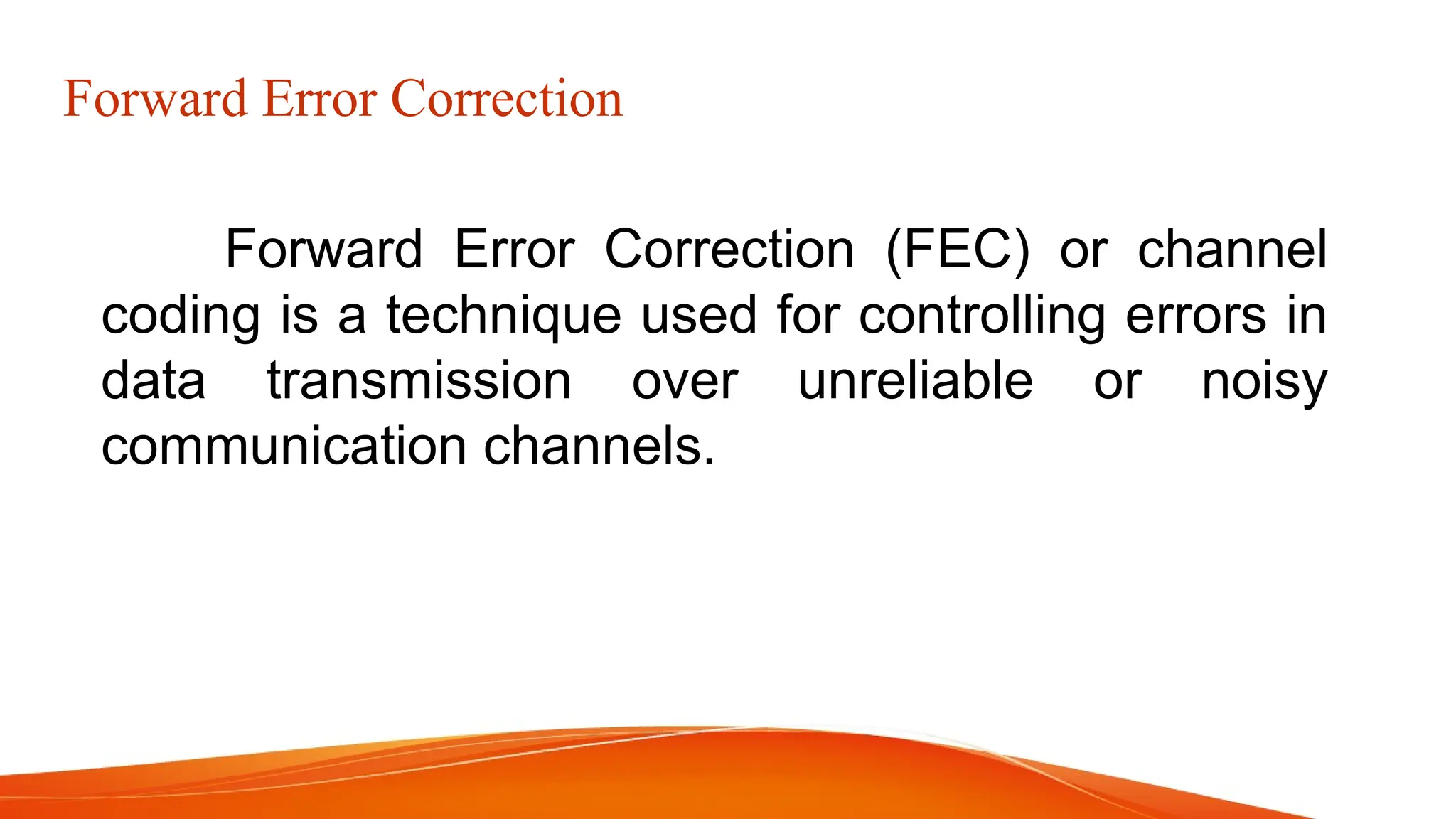 Forward Error Correction

Forward Error Correction (FEC) or channel coding is a technique used for controlling errors in data transmission over unreliable or noisy communication channels.